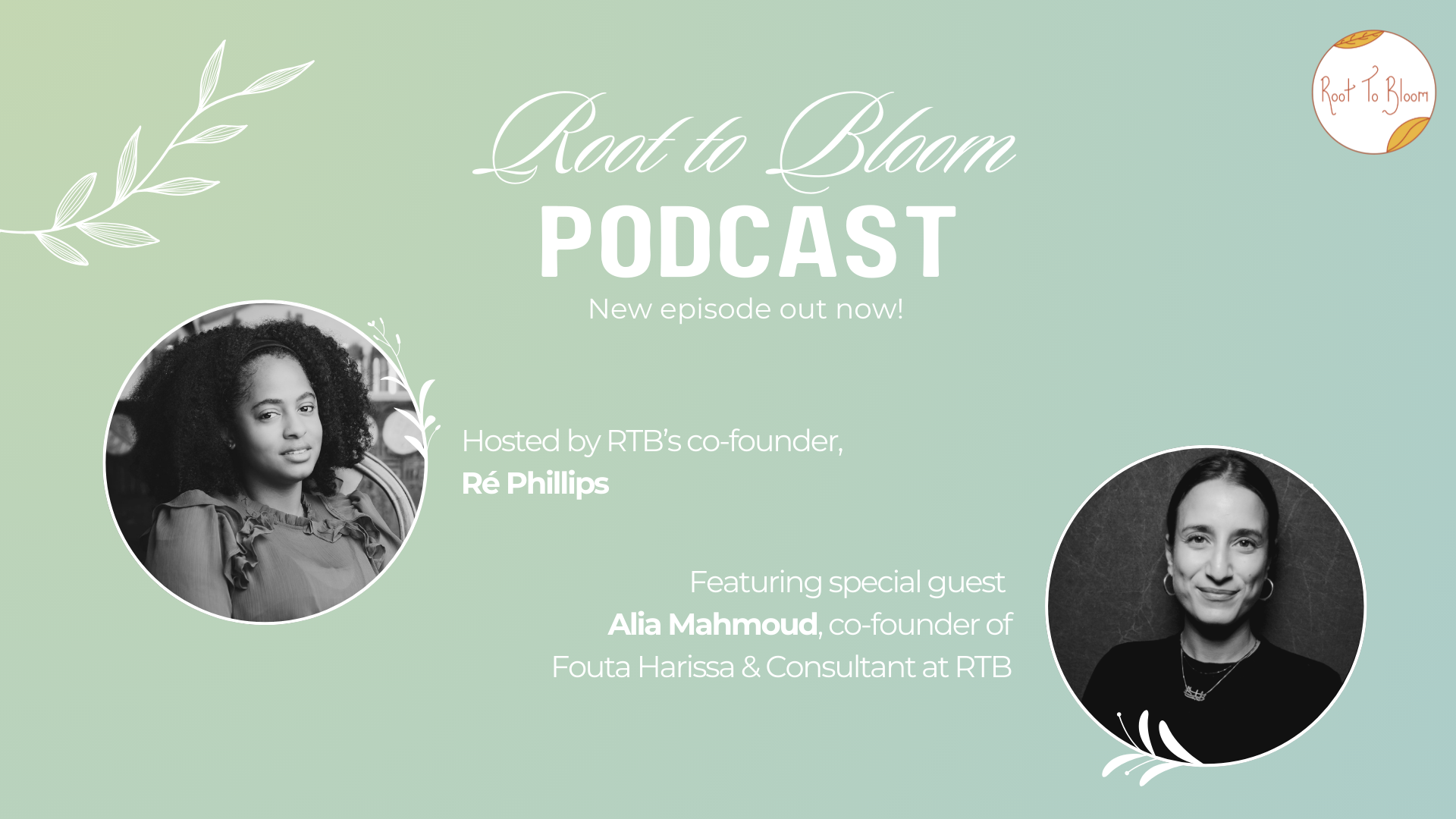 Root To Bloom

Root to Bloom
PODCAST
New episode out now!

Hosted by RTB's co-founder,
Ré Phillips

Featuring special guest
Alia Mahmoud, co-founder of
Fouta Harissa & Consultant at RTB